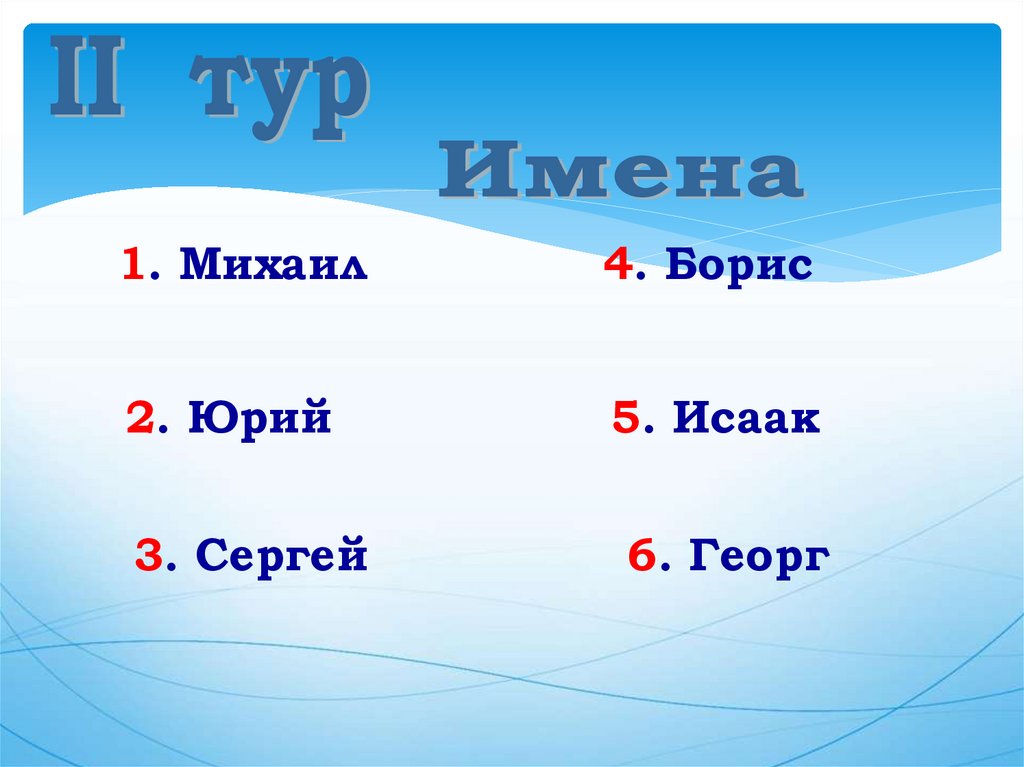 II тур
Имена

1. Михаил
2. Юрий
3. Сергей

4. Борис
5. Исаак
6. Георг